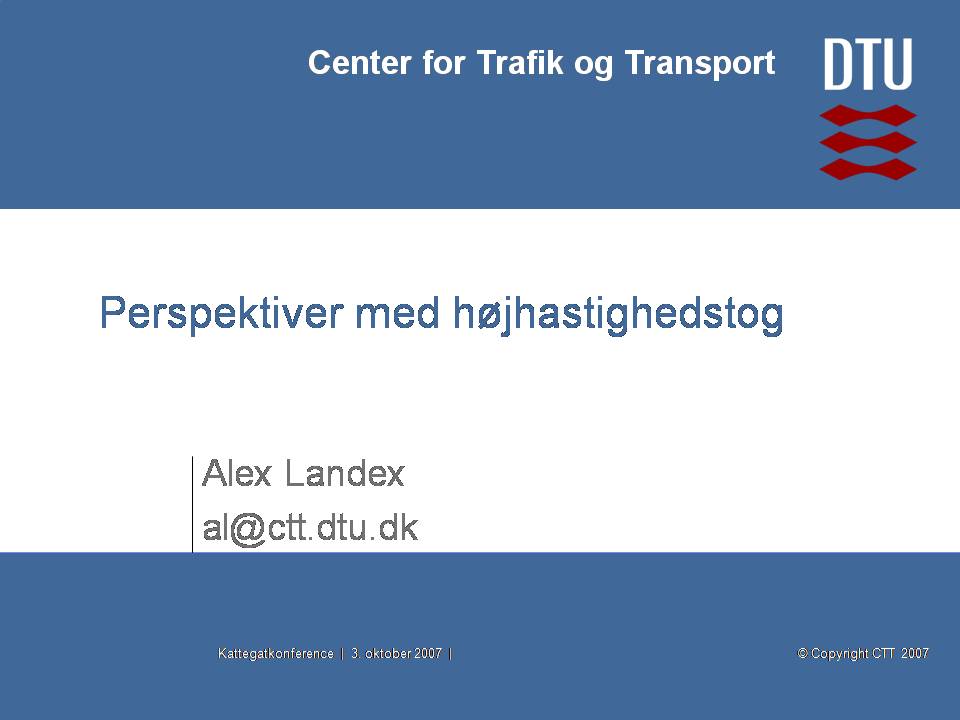 Center for Trafik og Transport

DTU

Perspektiver med højhastighedstog

Alex Landex
al@ctt.dtu.dk

Kattegatkonference | 3. oktober 2007 |

© Copyright CTT 2007